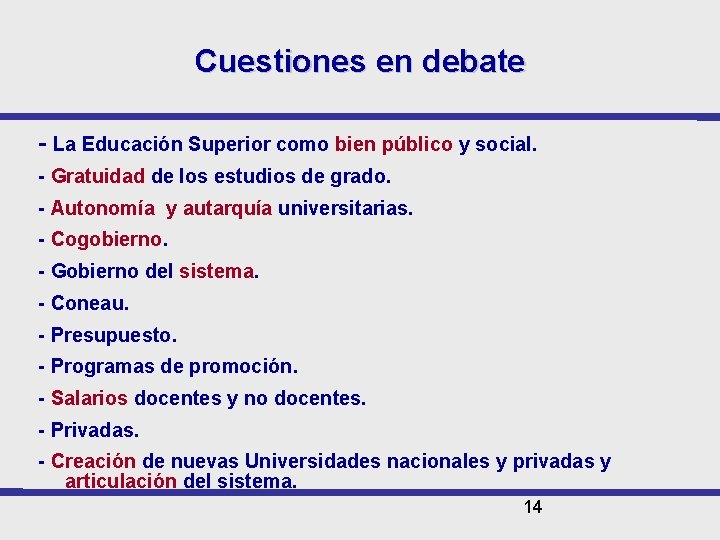 Cuestiones en debate

- La Educación Superior como bien público y social.

- Gratuidad de los estudios de grado.

- Autonomía  y autarquía universitarias.

- Cogobierno.

- Gobierno del sistema.

- Coneau.

- Presupuesto.

- Programas de promoción.

- Salarios docentes y no docentes.

- Privadas.

- Creación de nuevas Universidades nacionales y privadas y articulación del sistema.

14